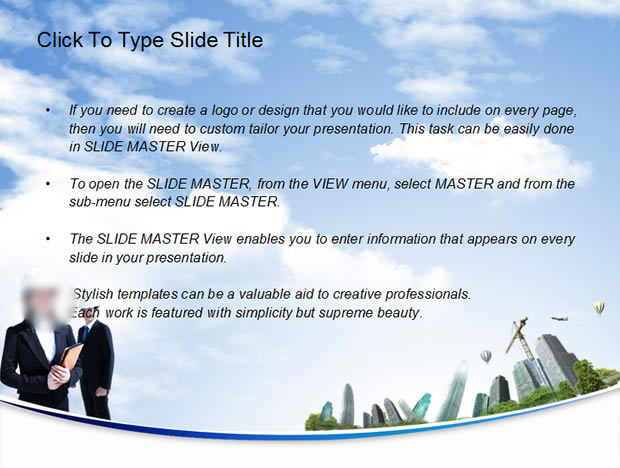 Click To Type Slide Title

• If you need to create a logo or design that you would like to include on every page, then you will need to custom tailor your presentation. This task can be easily done in SLIDE MASTER View.

• To open the SLIDE MASTER, from the VIEW menu, select MASTER and from the sub-menu select SLIDE MASTER.

• The SLIDE MASTER View enables you to enter information that appears on every slide in your presentation.

Stylish templates can be a valuable aid to creative professionals. Each work is featured with simplicity but supreme beauty.